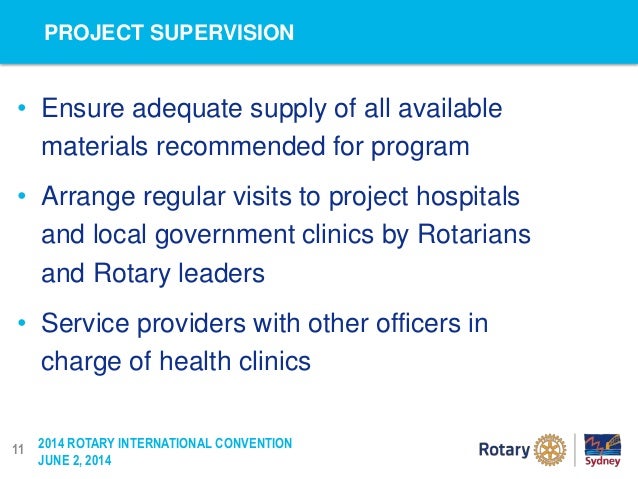 PROJECT SUPERVISION

• Ensure adequate supply of all available materials recommended for program

• Arrange regular visits to project hospitals and local government clinics by Rotarians and Rotary leaders

• Service providers with other officers in charge of health clinics

11

2014 ROTARY INTERNATIONAL CONVENTION
JUNE 2, 2014

Rotary

Sydney